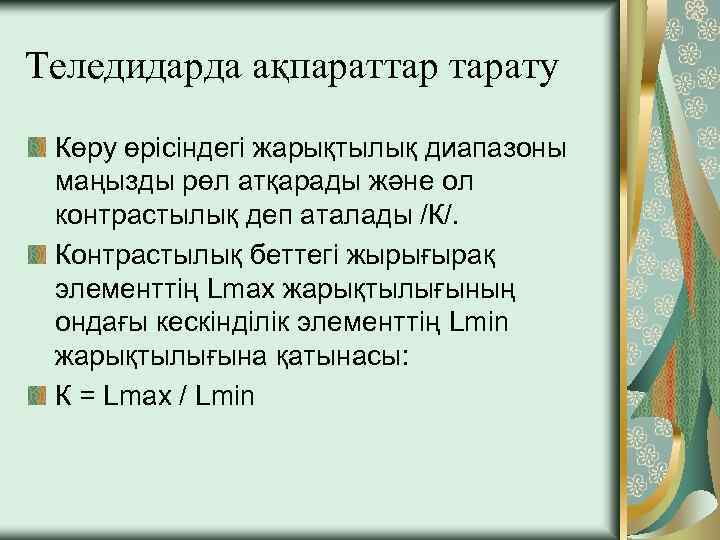 Теледидарда ақпараттар тарату

Көру өрісіндегі жарықтылық диапазоны маңызды рөл атқарады және ол контрастылық деп аталады /К/.

Контрастылық беттегі жырығырақ элементтің Lmax жарықтылығының ондағы кескінділік элементтің Lmin жарықтылығына қатынасы:

К = Lmax / Lmin